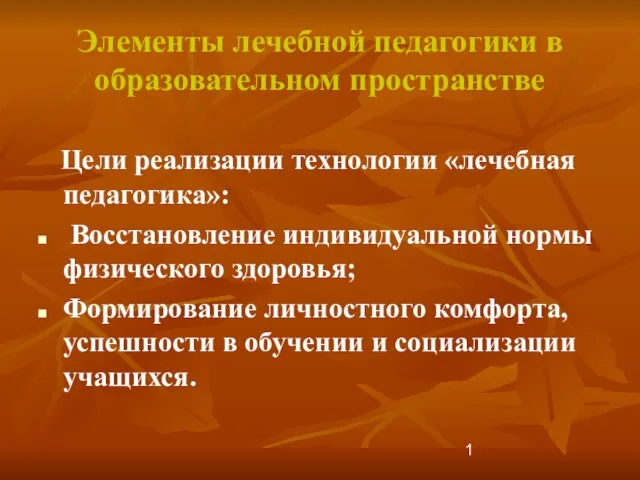 Элементы лечебной педагогики в образовательном пространстве

Цели реализации технологии «лечебная педагогика»:

- Восстановление индивидуальной нормы физического здоровья;
- Формирование личностного комфорта, успешности в обучении и социализации учащихся.

1